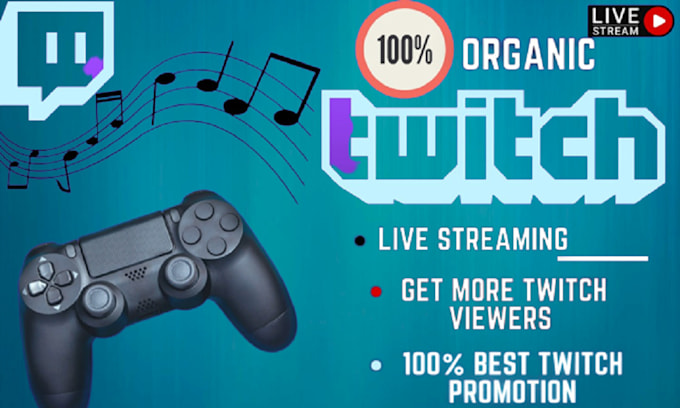 LIVE
STREAM

100% ORGANIC

twitch

• LIVE STREAMING

• GET MORE TWITCH VIEWERS

• 100% BEST TWITCH PROMOTION